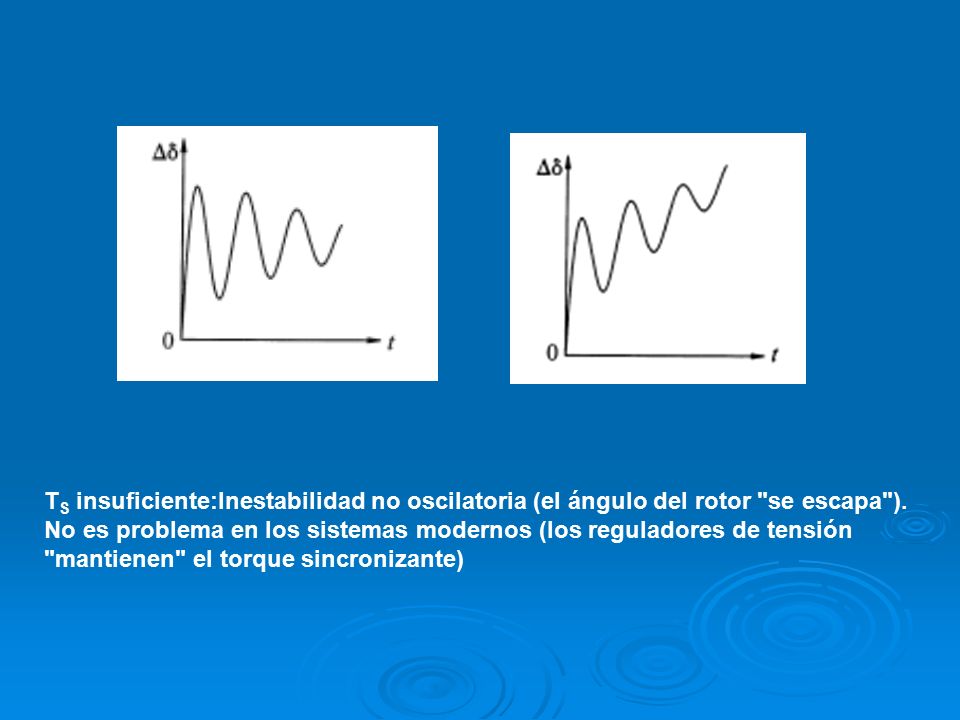 $\Delta\delta$

0

$t$

$\Delta\delta$

0

$t$

$T_S$ insuficiente:Inestabilidad no oscilatoria (el ángulo del rotor "se escapa"). No es problema en los sistemas modernos (los reguladores de tensión "mantienen" el torque sincronizante)